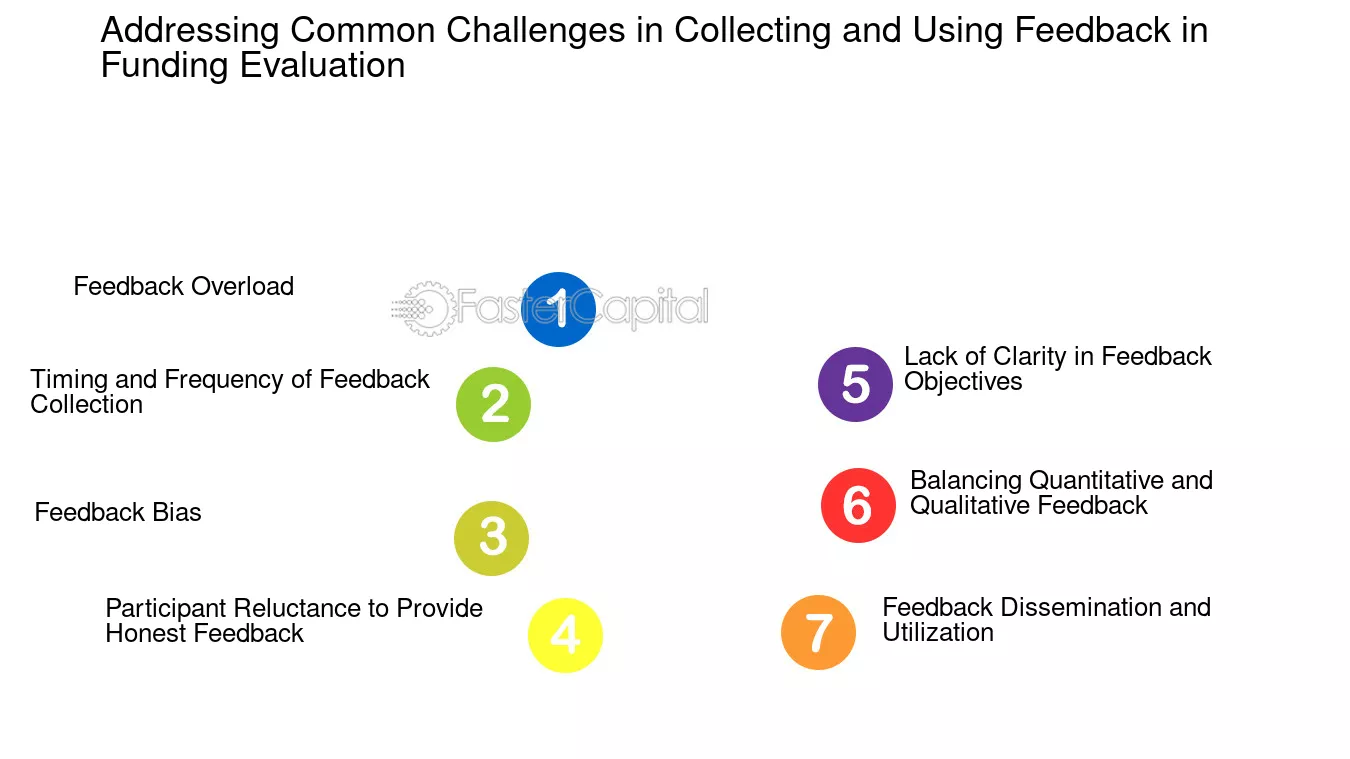 Addressing Common Challenges in Collecting and Using Feedback in Funding Evaluation

Feedback Overload

1

FasterCapital

Timing and Frequency of Feedback Collection

2

Feedback Bias

3

Participant Reluctance to Provide Honest Feedback

4

5

Lack of Clarity in Feedback Objectives

6

Balancing Quantitative and Qualitative Feedback

7

Feedback Dissemination and Utilization